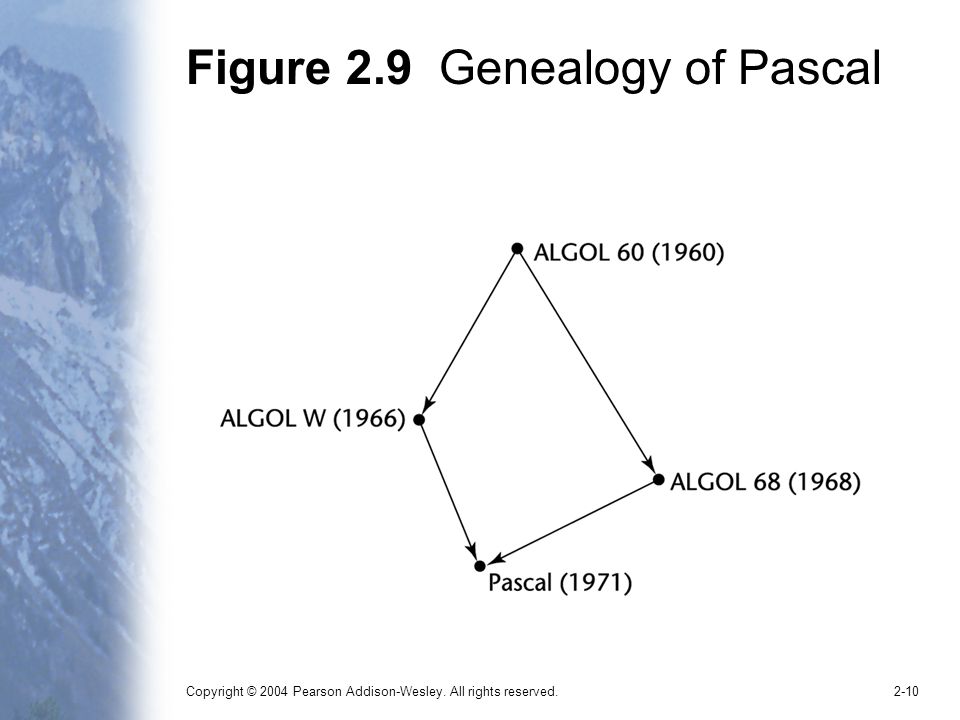 Figure 2.9 Genealogy of Pascal

ALGOL 60 (1960)

ALGOL W (1966)

ALGOL 68 (1968)

Pascal (1971)

Copyright © 2004 Pearson Addison-Wesley. All rights reserved.

2-10